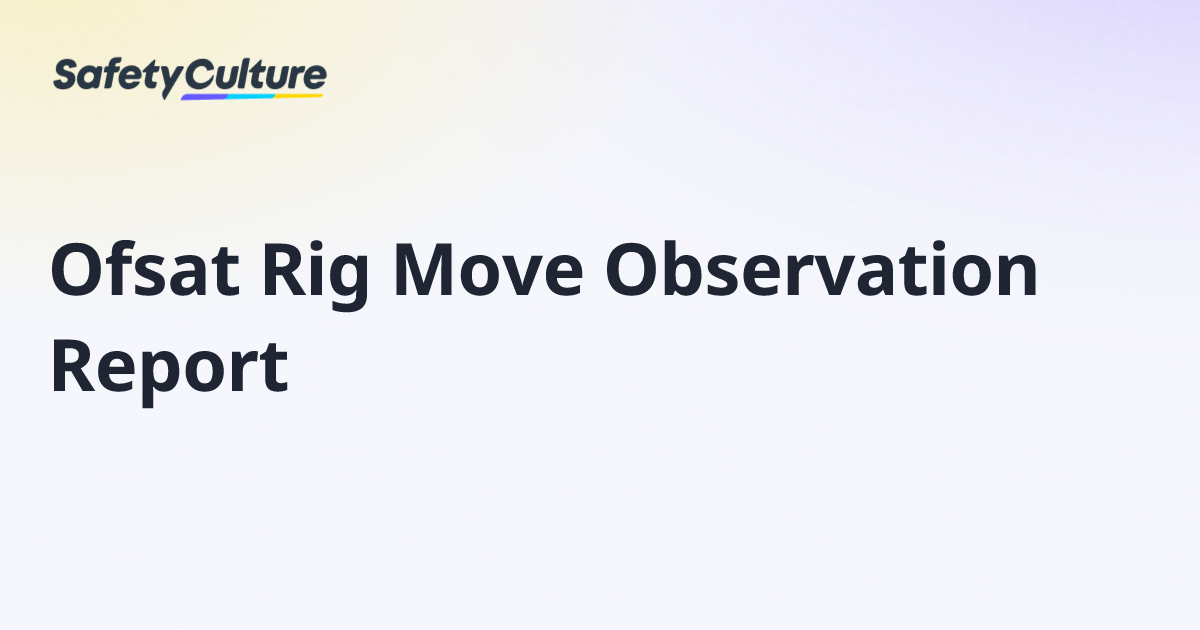 SafetyCulture

Ofsat Rig Move Observation Report